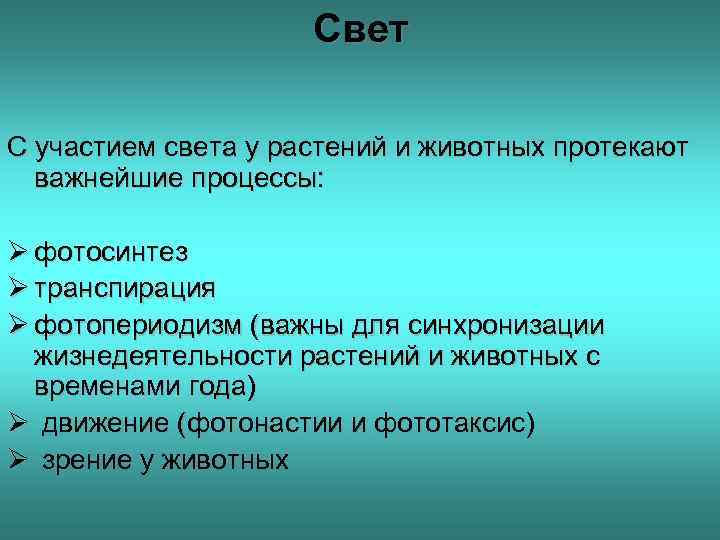 Свет

С участием света у растений и животных протекают важнейшие процессы:

➢ фотосинтез
➢ транспирация
➢ фотопериодизм (важны для синхронизации жизнедеятельности растений и животных с временами года)
➢ движение (фотонастии и фототаксис)
➢ зрение у животных